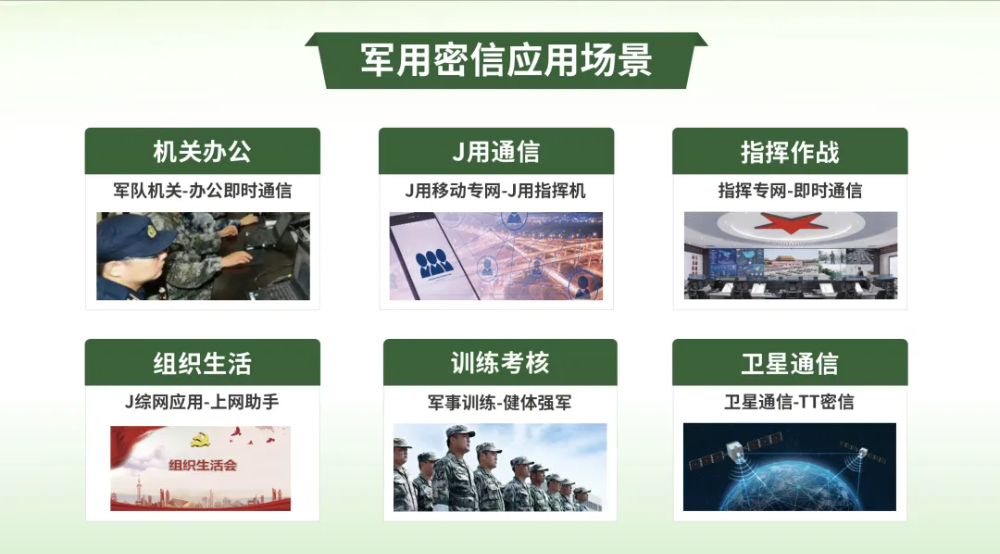 军用密信应用场景

机关办公
军队机关-办公即时通信

J用通信
J用移动专网-J用指挥机

指挥作战
指挥专网-即时通信

组织生活
J综网应用-上网助手
组织生活会

训练考核
军事训练-健体强军

卫星通信
卫星通信-TT密信